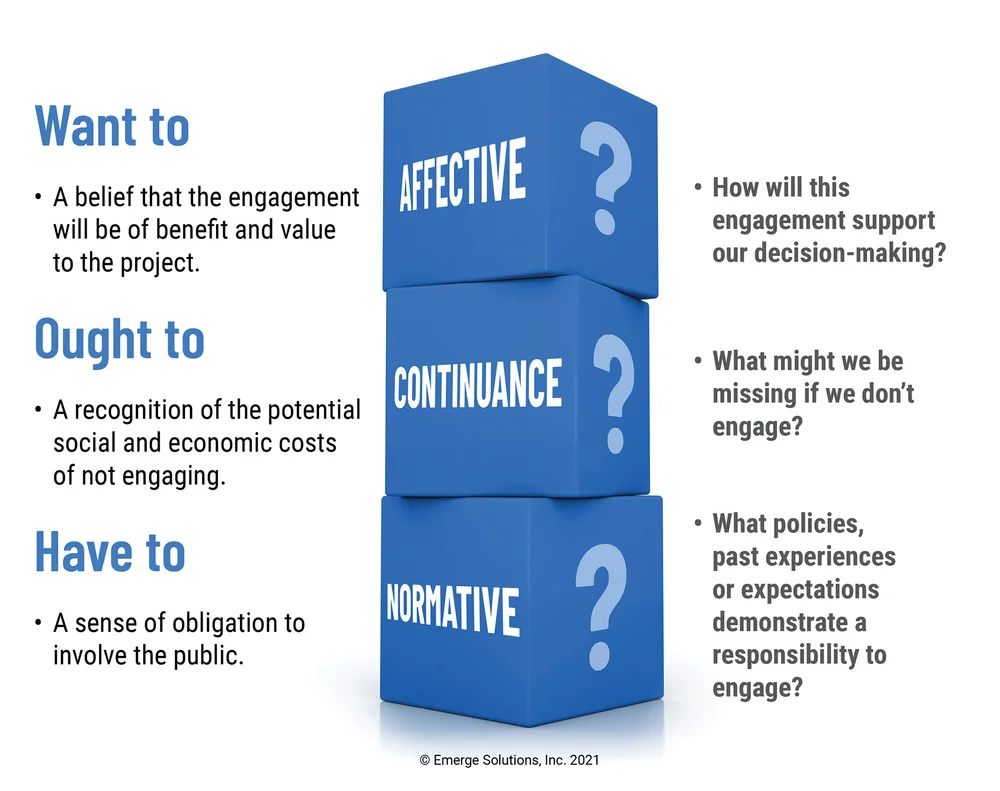 Want to

• A belief that the engagement will be of benefit and value to the project.

Ought to

• A recognition of the potential social and economic costs of not engaging.

Have to

• A sense of obligation to involve the public.

AFFECTIVE ?

CONTINUANCE ?

NORMATIVE ?

• How will this engagement support our decision-making?

• What might we be missing if we don't engage?

• What policies, past experiences or expectations demonstrate a responsibility to engage?

© Emerge Solutions, Inc. 2021